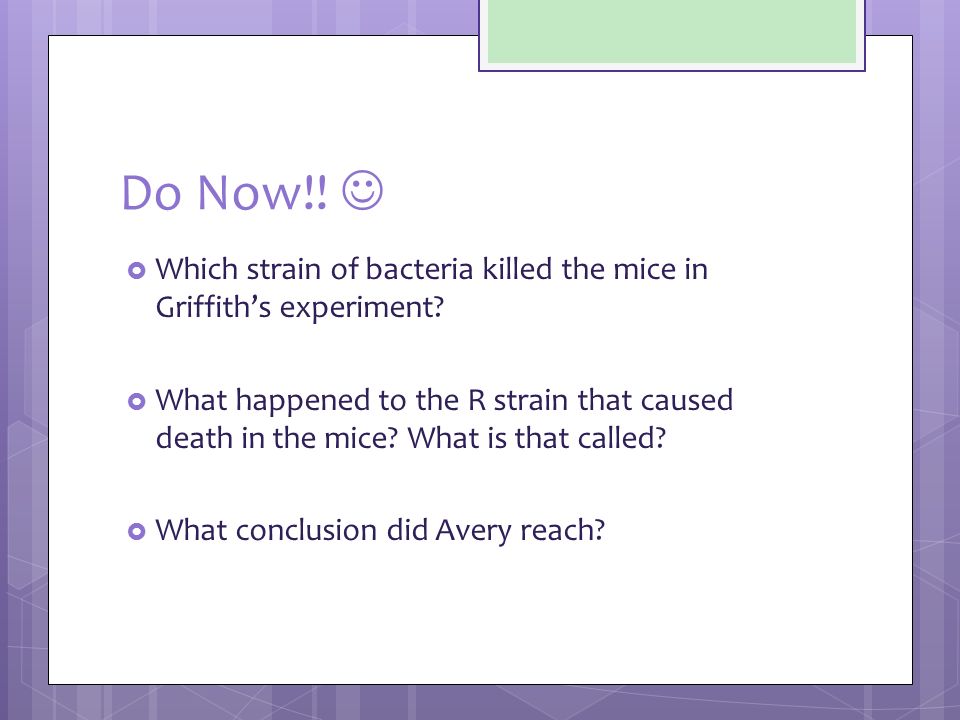 Do Now!! ☺

Which strain of bacteria killed the mice in Griffith's experiment?

What happened to the R strain that caused death in the mice? What is that called?

What conclusion did Avery reach?